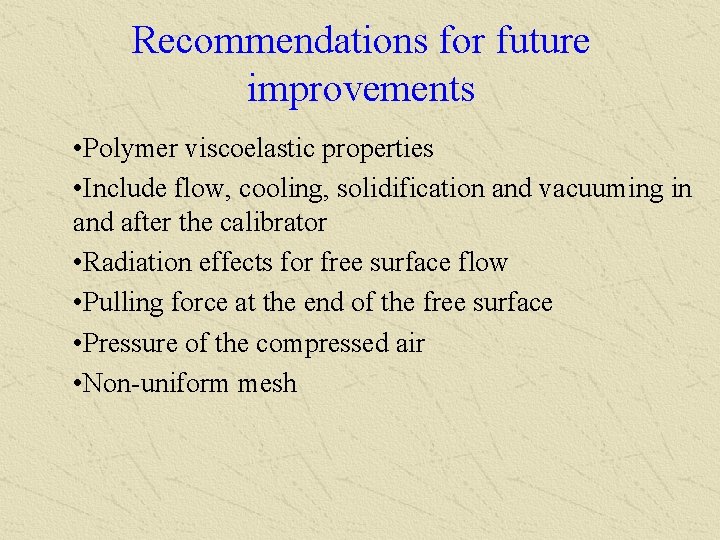 Recommendations for future improvements

•Polymer viscoelastic properties

•Include flow, cooling, solidification and vacuuming in and after the calibrator

•Radiation effects for free surface flow

•Pulling force at the end of the free surface

•Pressure of the compressed air

•Non-uniform mesh